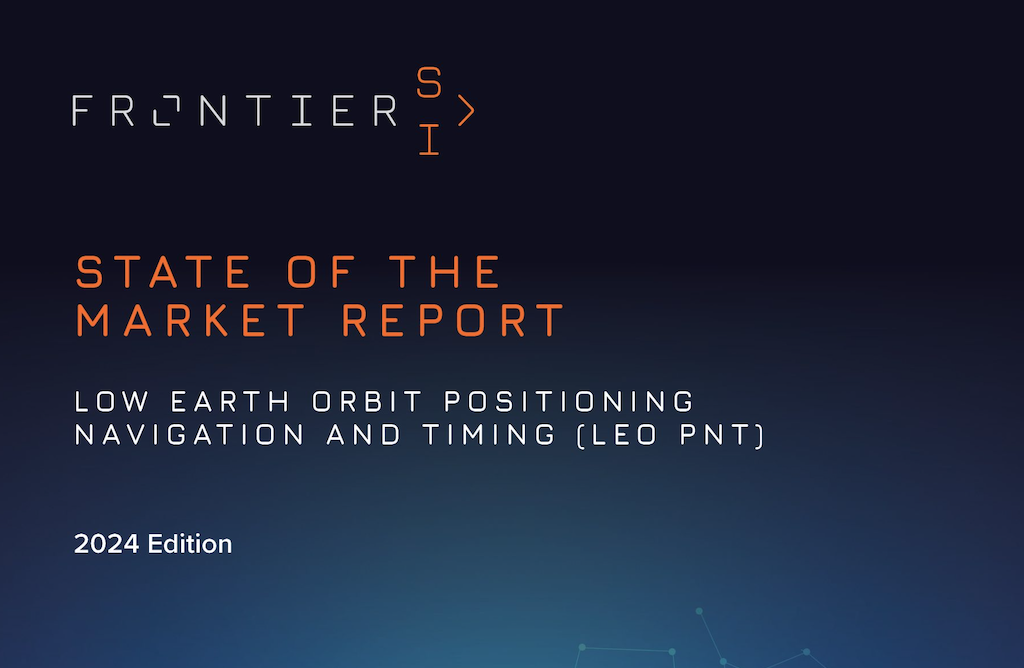 FRONTIER SI

STATE OF THE MARKET REPORT

LOW EARTH ORBIT POSITIONING NAVIGATION AND TIMING (LEO PNT)

2024 Edition